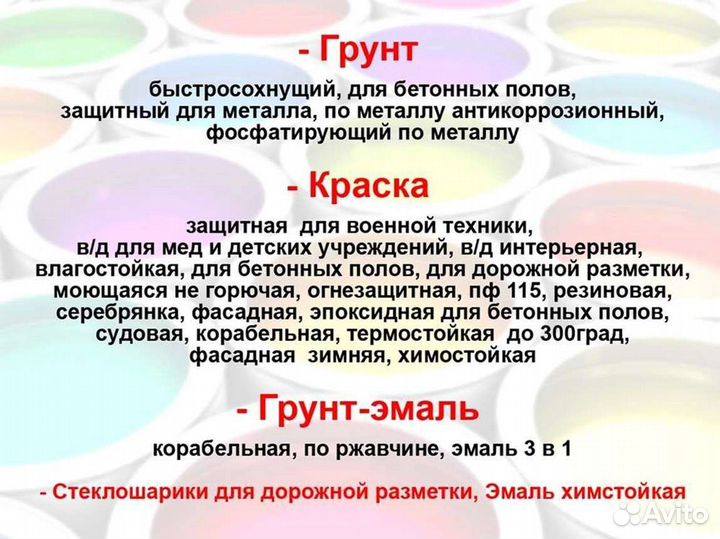 - Грунт

быстросохнущий, для бетонных полов, защитный для металла, по металлу антикоррозионный, фосфатирующий по металлу

- Краска

защитная для военной техники, в/д для мед и детских учреждений, в/д интерьерная, влагостойкая, для бетонных полов, для дорожной разметки, моющаяся не горючая, огнезащитная, пф 115, резиновая, серебрянка, фасадная, эпоксидная для бетонных полов, судовая, корабельная, термостойкая до 300град, фасадная зимняя, химостойкая

- Грунт-эмаль

корабельная, по ржавчине, эмаль 3 в 1

- Стеклошарики для дорожной разметки, Эмаль химстойкая

Avito